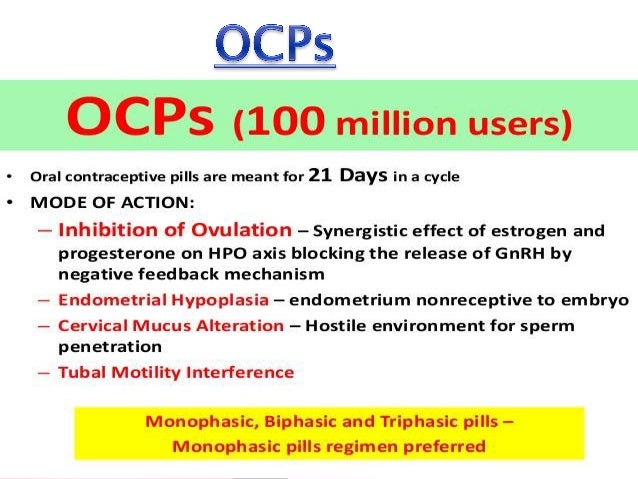 OCPs

OCPs (100 million users)

• Oral contraceptive pills are meant for 21 Days in a cycle
• MODE OF ACTION:
– Inhibition of Ovulation – Synergistic effect of estrogen and progesterone on HPO axis blocking the release of GnRH by negative feedback mechanism
– Endometrial Hypoplasia – endometrium nonreceptive to embryo
– Cervical Mucus Alteration – Hostile environment for sperm penetration
– Tubal Motility Interference

Monophasic, Biphasic and Triphasic pills – Monophasic pills regimen preferred